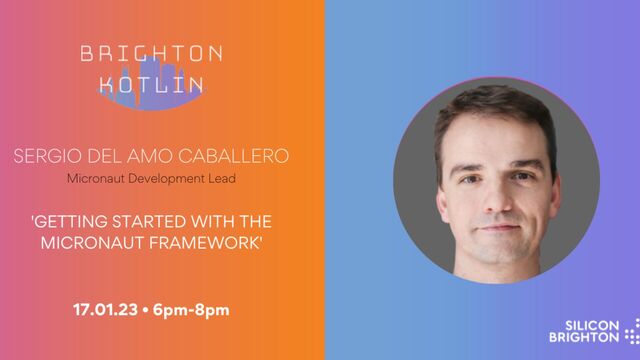 BRIGHTON KOTLIN

SERGIO DEL AMO CABALLERO

Micronaut Development Lead

'GETTING STARTED WITH THE MICRONAUT FRAMEWORK'

17.01.23 • 6pm-8pm

SILICON BRIGHTON